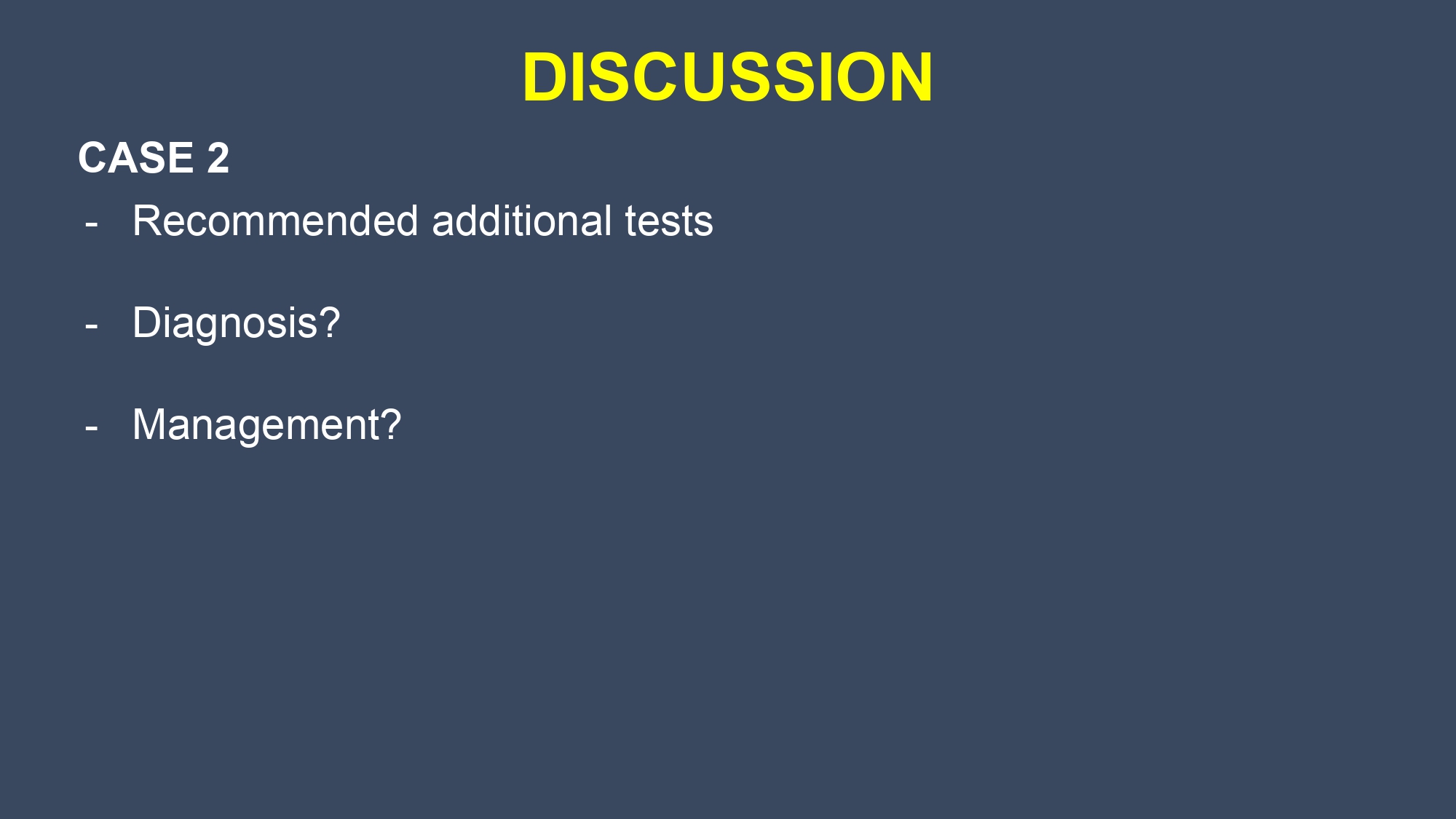 DISCUSSION

CASE 2

- Recommended additional tests

- Diagnosis?

- Management?